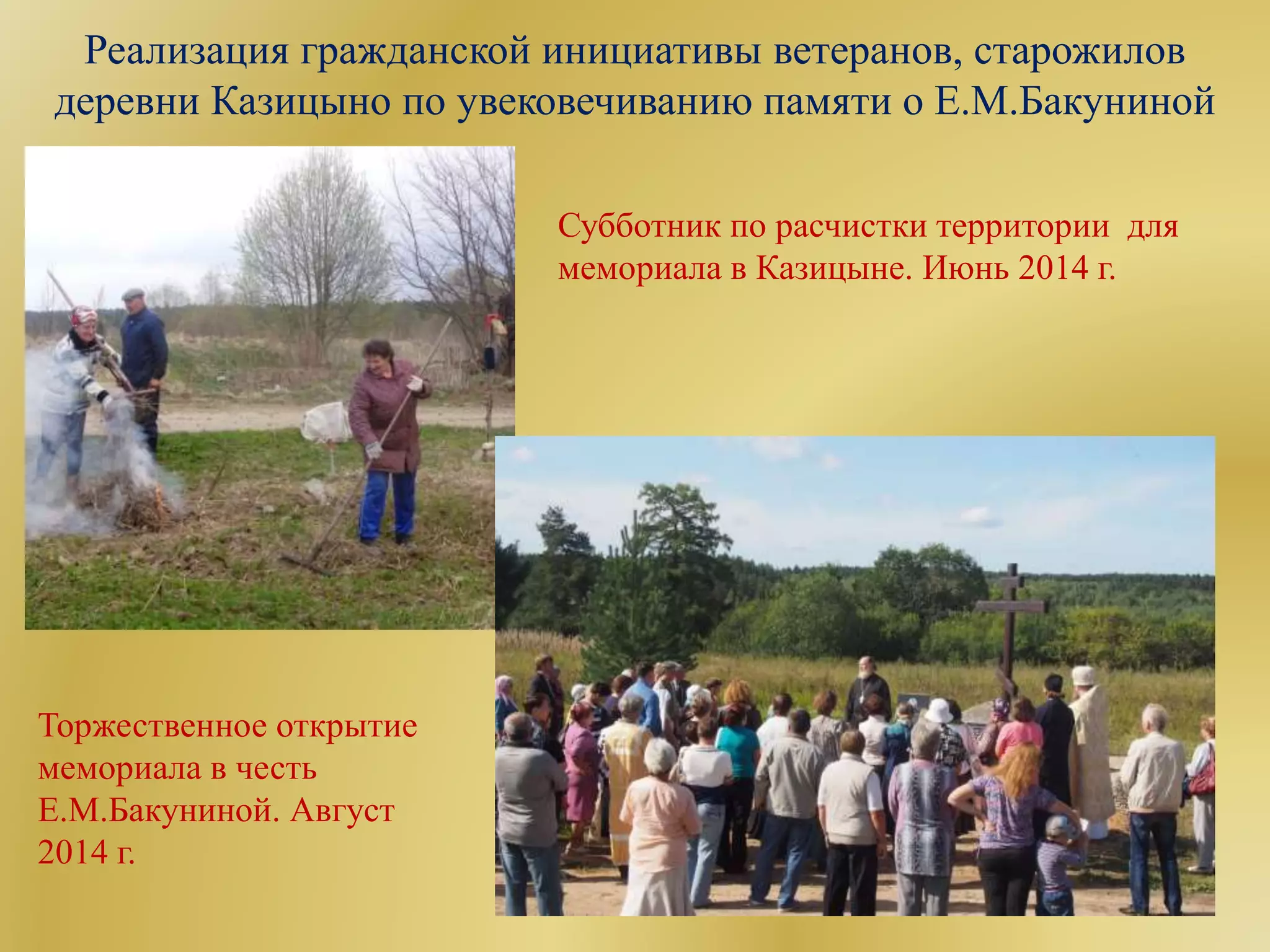 Реализация гражданской инициативы ветеранов, старожилов деревни Казицыно по увековечиванию памяти о Е.М.Бакуниной

Субботник по расчистки территории для мемориала в Казицыне. Июнь 2014 г.

Торжественное открытие мемориала в честь Е.М.Бакуниной. Август 2014 г.